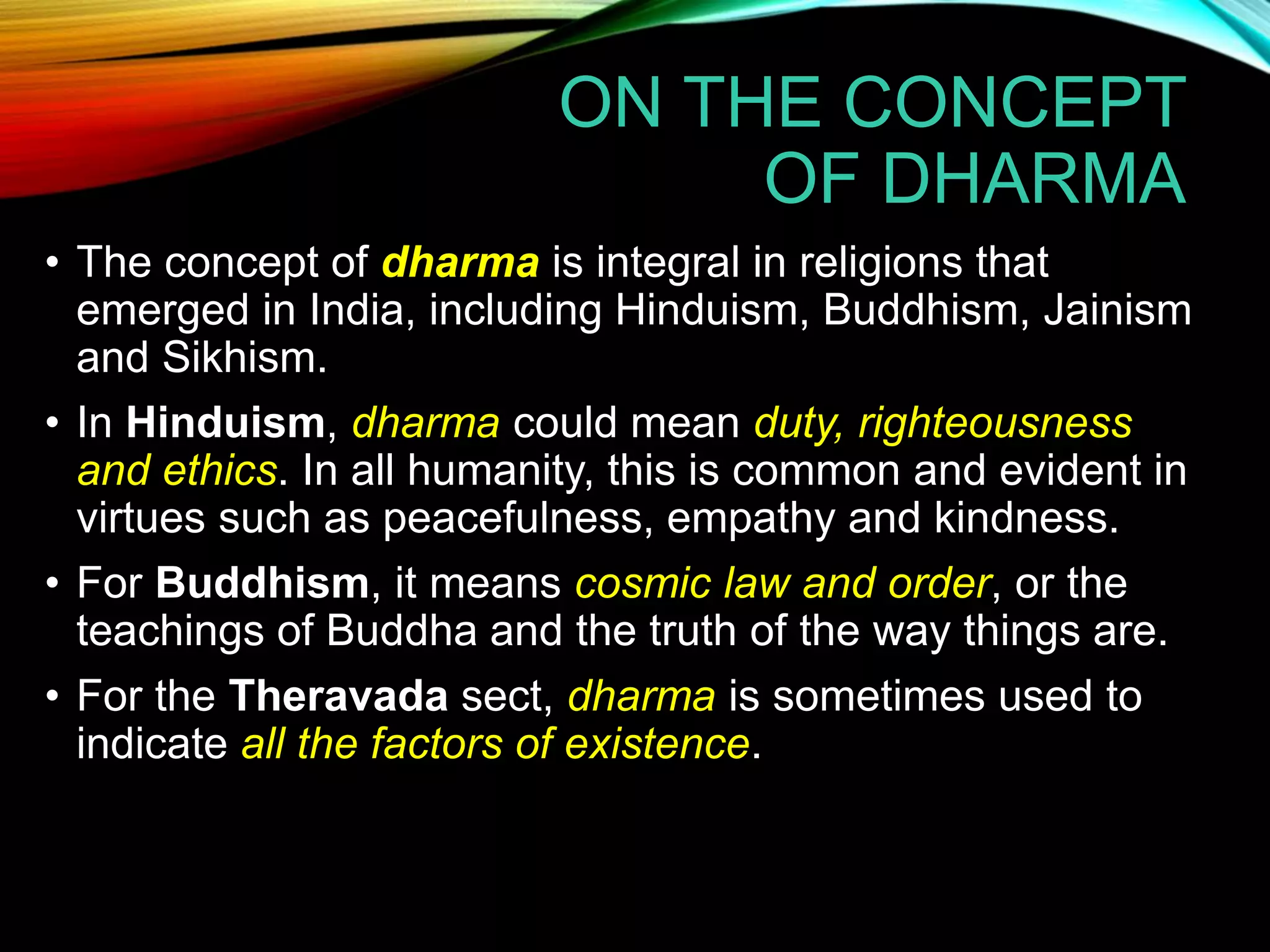 ON THE CONCEPT OF DHARMA

• The concept of dharma is integral in religions that emerged in India, including Hinduism, Buddhism, Jainism and Sikhism.

• In Hinduism, dharma could mean duty, righteousness and ethics. In all humanity, this is common and evident in virtues such as peacefulness, empathy and kindness.

• For Buddhism, it means cosmic law and order, or the teachings of Buddha and the truth of the way things are.

• For the Theravada sect, dharma is sometimes used to indicate all the factors of existence.